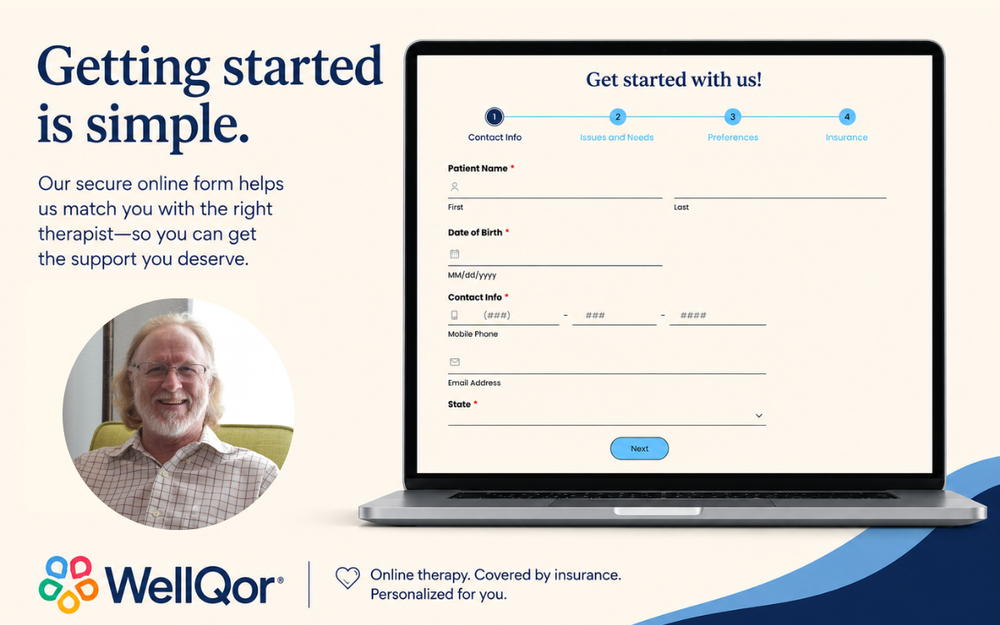 Getting started is simple.

Our secure online form helps us match you with the right therapist—so you can get the support you deserve.

Get started with us!

1 Contact Info
2 Issues and Needs
3 Preferences
4 Insurance

Patient Name *

First

Last

Date of Birth *

MM/dd/yyyy

Contact Info *

(###) - ### - ####

Mobile Phone

Email Address

State *

Next

WellQor®

Online therapy. Covered by insurance. Personalized for you.